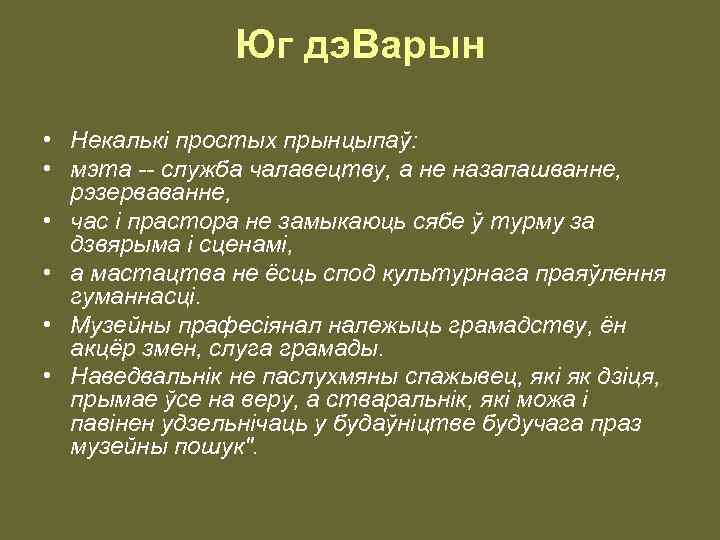 Юг дэВарын

• Некалькі простых прынцыпаў:
• мэта -- служба чалавецтву, а не назапашванне, рэзерваванне,
• час і прастора не замыкаюць сябе ў турму за дзвярыма і сценамі,
• а мастацтва не ёсць спод культурнага праяўлення гуманнасці.
• Музейны прафесіянал належыць грамадству, ён акцёр змен, слуга грамады.
• Наведвальнік не паслухмяны спажывец, які як дзіця, прымае ўсе на веру, а стваральнік, які можа і павінен удзельнічаць у будаўніцтве будучага праз музейны пошук".